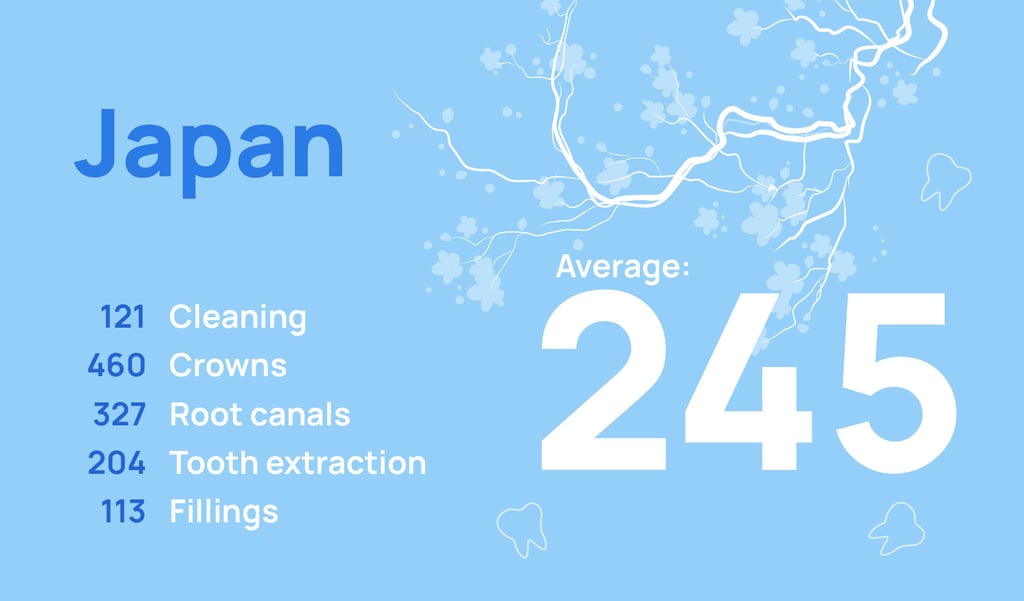 Japan

121 Cleaning
460 Crowns
327 Root canals
204 Tooth extraction
113 Fillings

Average:
245